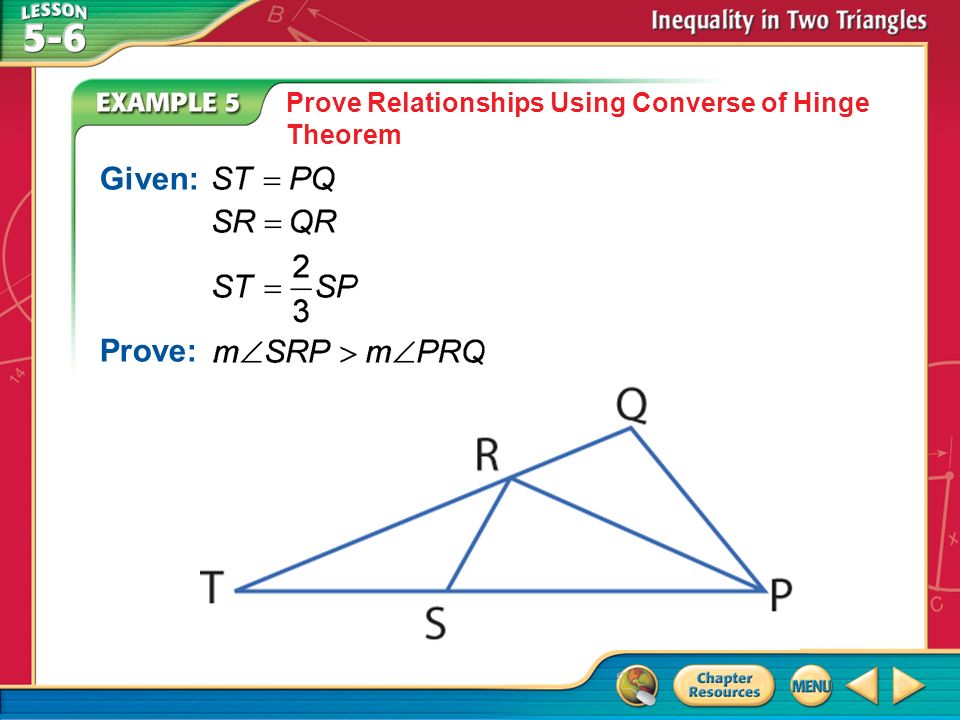 LESSON 5-6

Inequality in Two Triangles

EXAMPLE 5 Prove Relationships Using Converse of Hinge Theorem

Given: $ST = PQ$

$SR = QR$

$ST = \frac{2}{3}SP$

Prove: $m\angle SRP > m\angle PRQ$

Q
R
T
S
P

Chapter Resources

MENU